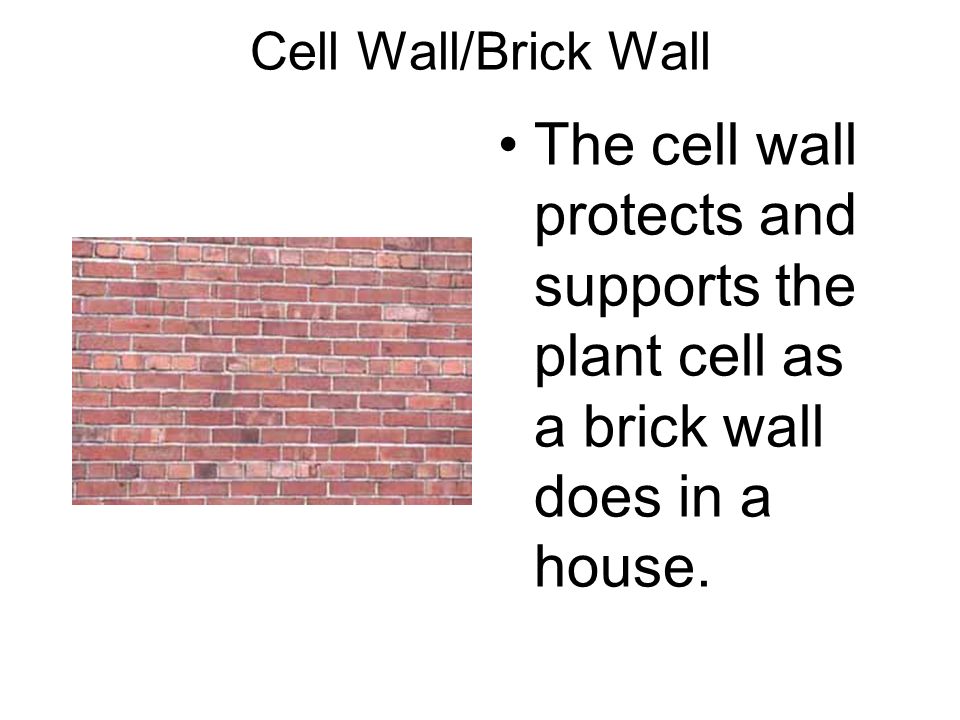 Cell Wall/Brick Wall

• The cell wall protects and supports the plant cell as a brick wall does in a house.